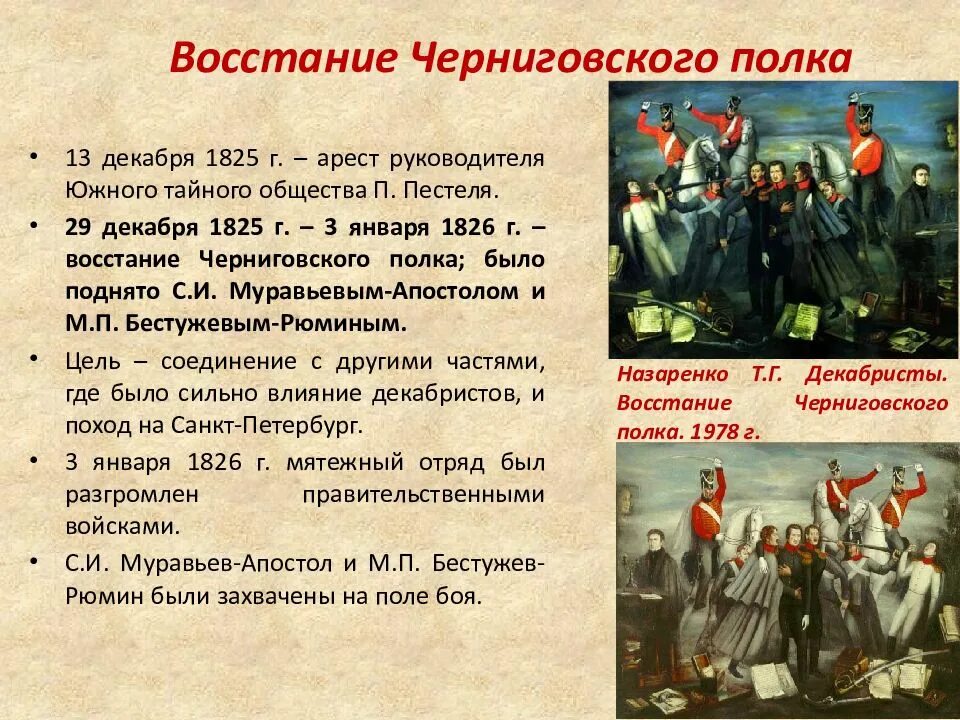 Восстание Черниговского полка

• 13 декабря 1825 г. – арест руководителя Южного тайного общества П. Пестеля.

• 29 декабря 1825 г. – 3 января 1826 г. – восстание Черниговского полка; было поднято С.И. Муравьевым-Апостолом и М.П. Бестужевым-Рюминым.

• Цель – соединение с другими частями, где было сильно влияние декабристов, и поход на Санкт-Петербург.

• 3 января 1826 г. мятежный отряд был разгромлен правительственными войсками.

• С.И. Муравьев-Апостол и М.П. Бестужев-Рюмин были захвачены на поле боя.

Назаренко Т.Г. Декабристы. Восстание Черниговского полка. 1978 г.